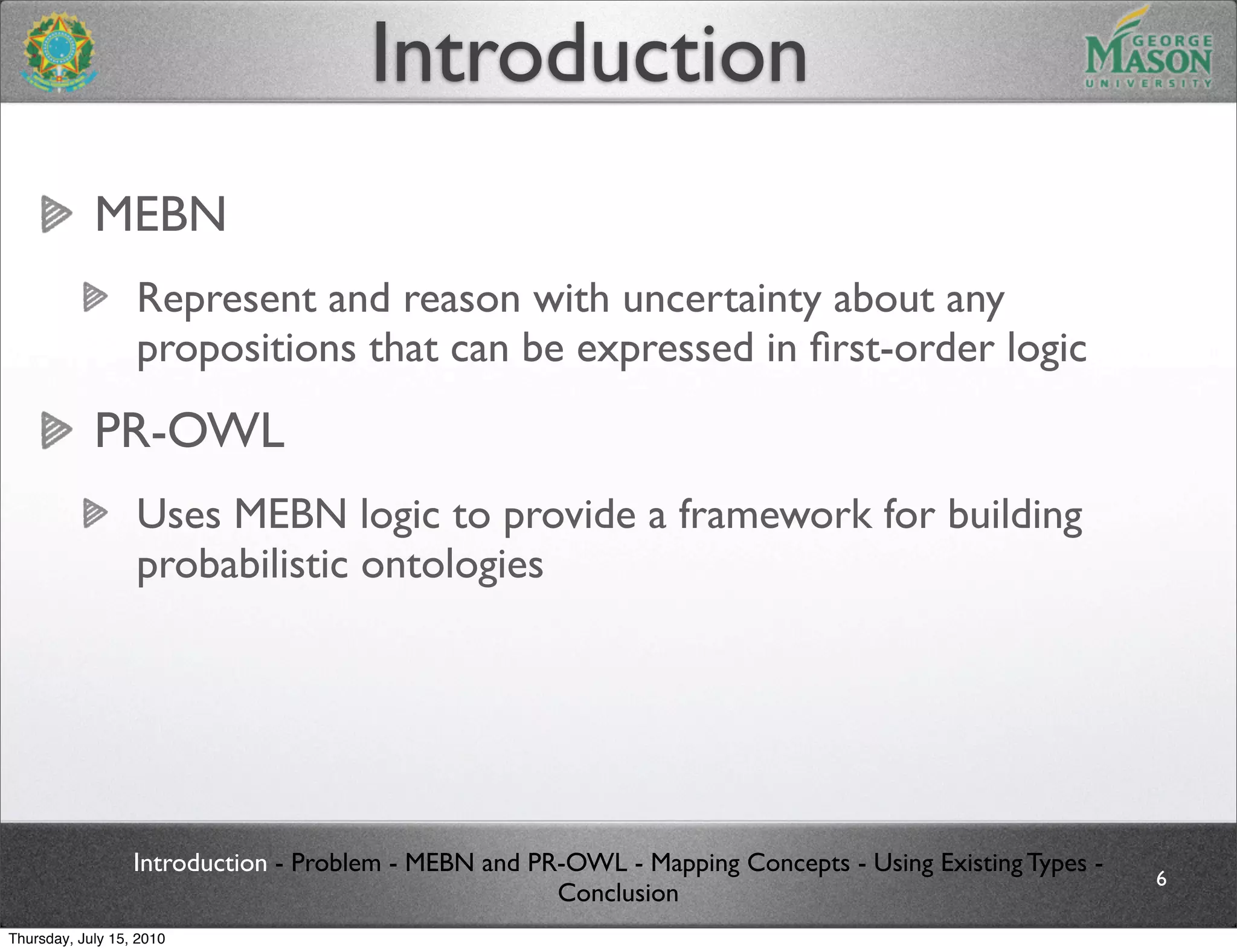 Introduction

GEORGE MASON UNIVERSITY

MEBN

Represent and reason with uncertainty about any propositions that can be expressed in first-order logic

PR-OWL

Uses MEBN logic to provide a framework for building probabilistic ontologies

Introduction - Problem - MEBN and PR-OWL - Mapping Concepts - Using Existing Types - Conclusion

6

Thursday, July 15, 2010